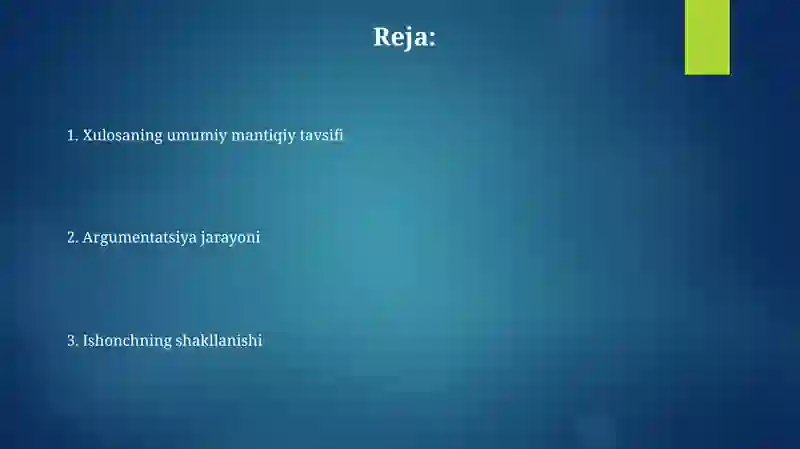 Reja:

1. Xulosaning umumiy mantiqiy tavsifi

2. Argumentatsiya jarayoni

3. Ishonchning shakllanishi